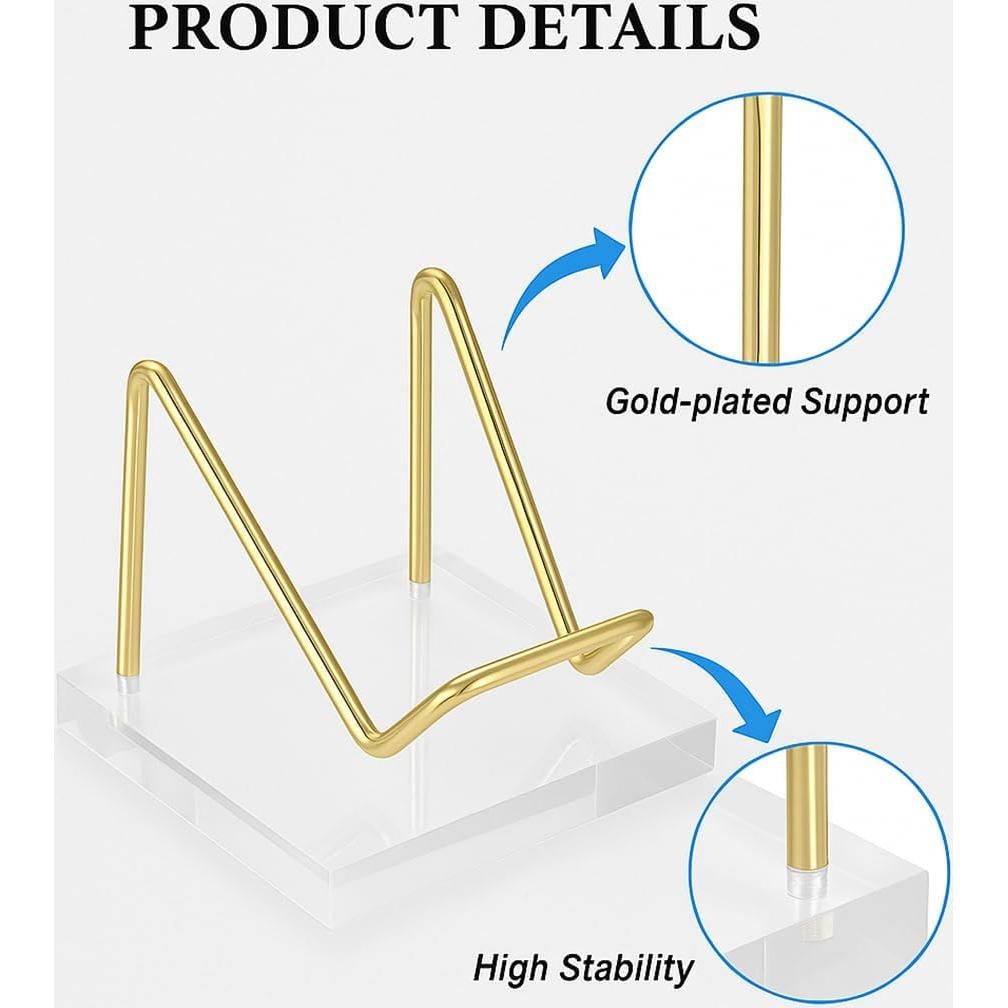 PRODUCT DETAILS

Gold-plated Support

High Stability